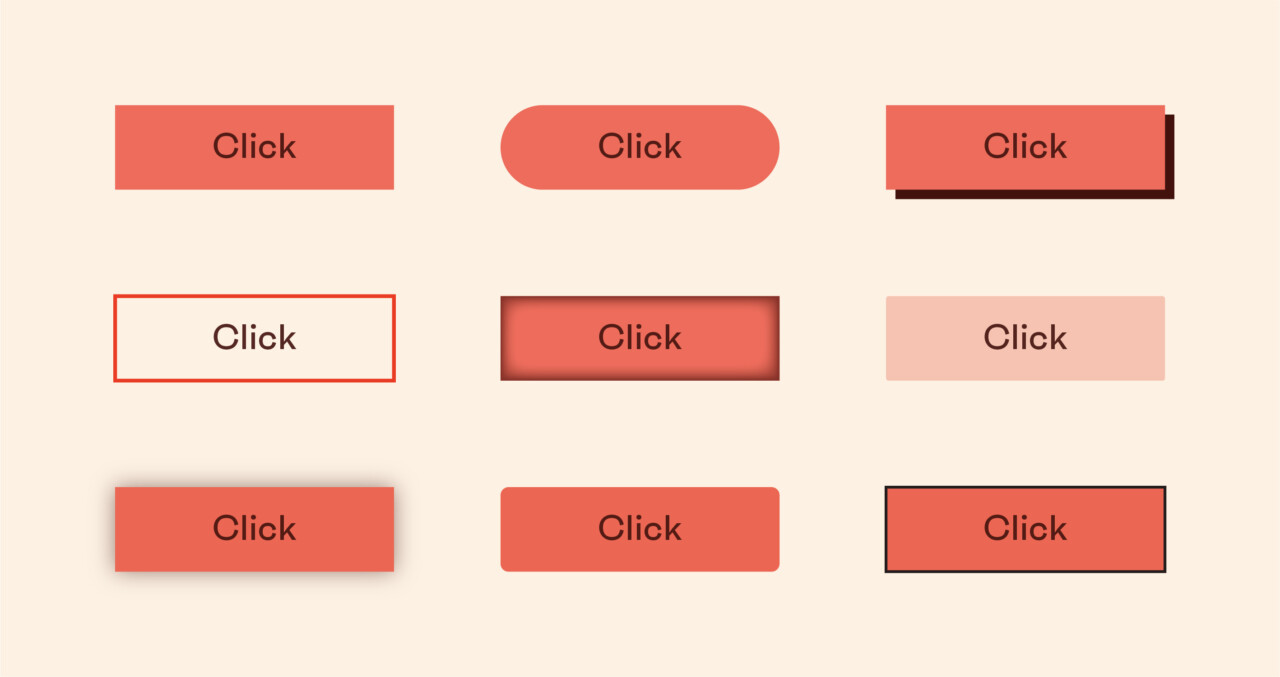 Click Click Click

Click Click Click

Click Click Click